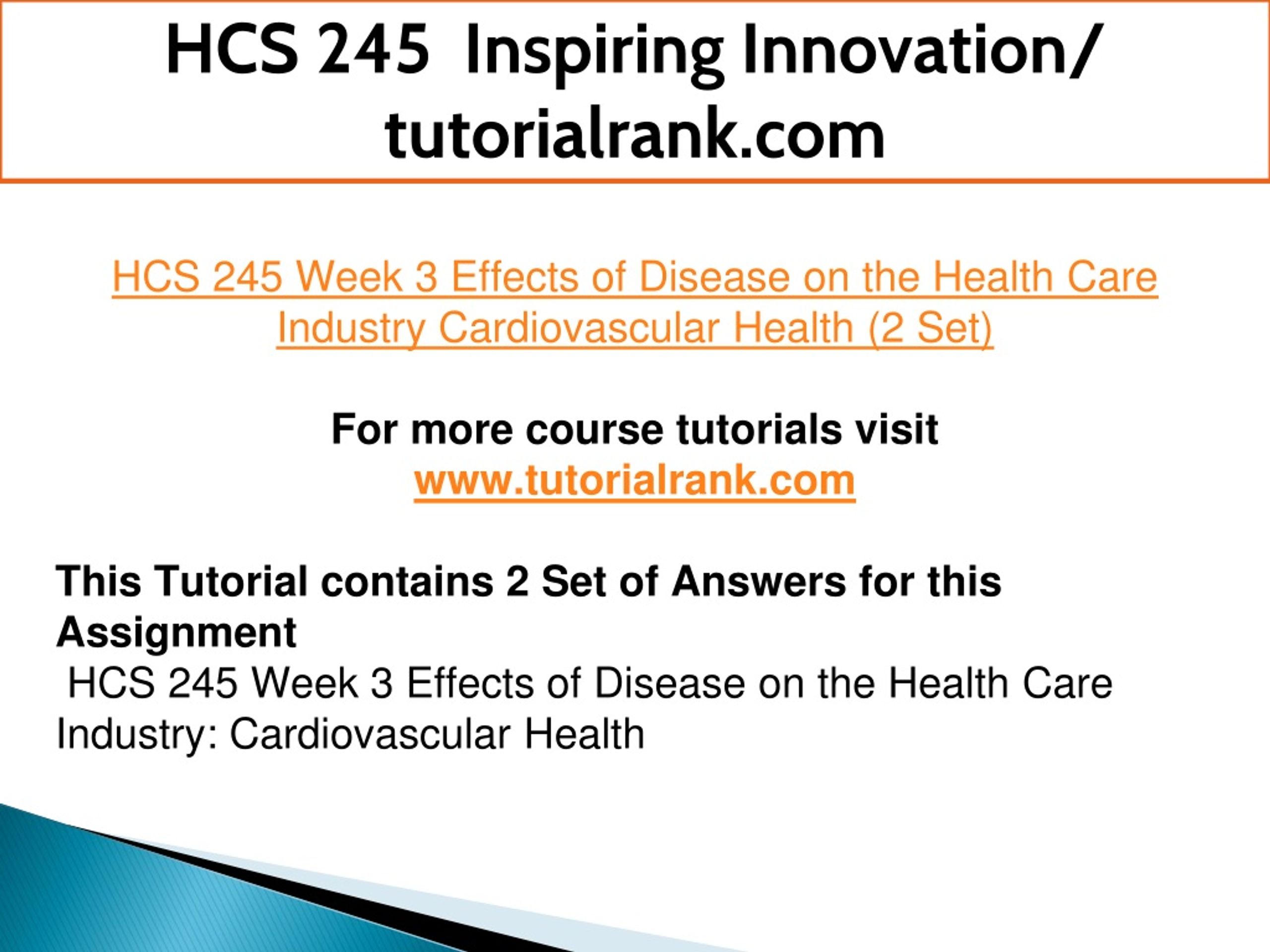 HCS 245 Inspiring Innovation/ tutorialrank.com

HCS 245 Week 3 Effects of Disease on the Health Care Industry Cardiovascular Health (2 Set)

For more course tutorials visit
www.tutorialrank.com

This Tutorial contains 2 Set of Answers for this Assignment
HCS 245 Week 3 Effects of Disease on the Health Care Industry: Cardiovascular Health